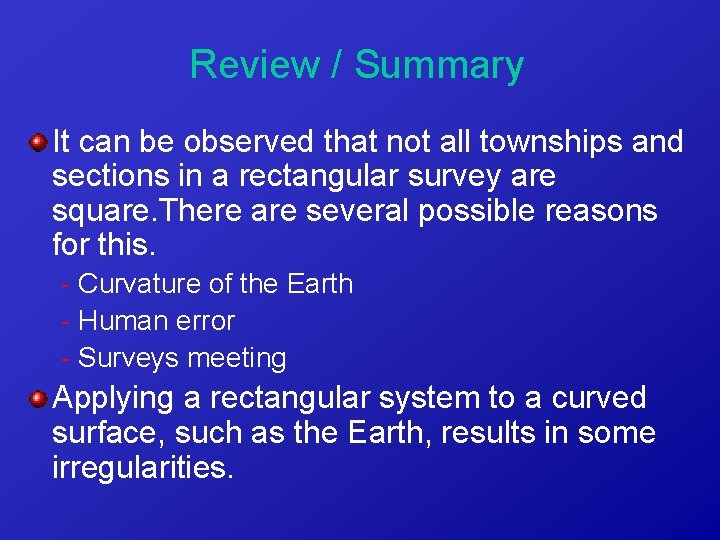 Review / Summary

It can be observed that not all townships and sections in a rectangular survey are square.There are several possible reasons for this.

- Curvature of the Earth
- Human error
- Surveys meeting

Applying a rectangular system to a curved surface, such as the Earth, results in some irregularities.